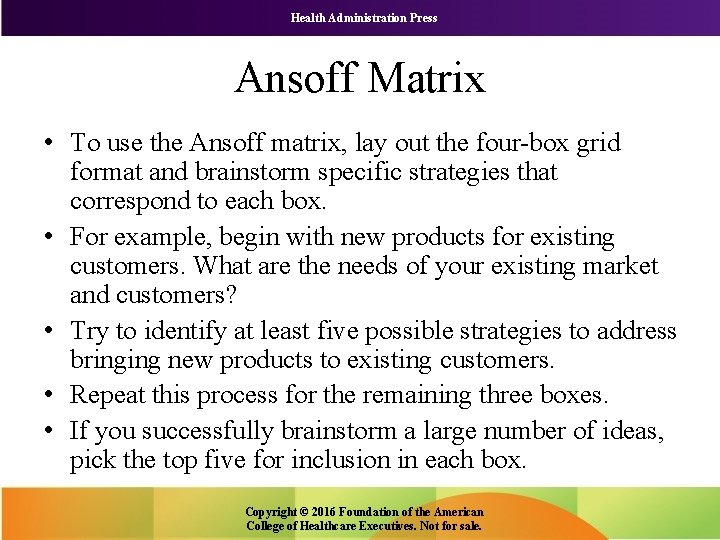 Health Administration Press

Ansoff Matrix

• To use the Ansoff matrix, lay out the four-box grid format and brainstorm specific strategies that correspond to each box.
• For example, begin with new products for existing customers. What are the needs of your existing market and customers?
• Try to identify at least five possible strategies to address bringing new products to existing customers.
• Repeat this process for the remaining three boxes.
• If you successfully brainstorm a large number of ideas, pick the top five for inclusion in each box.

Copyright © 2016 Foundation of the American College of Healthcare Executives. Not for sale.